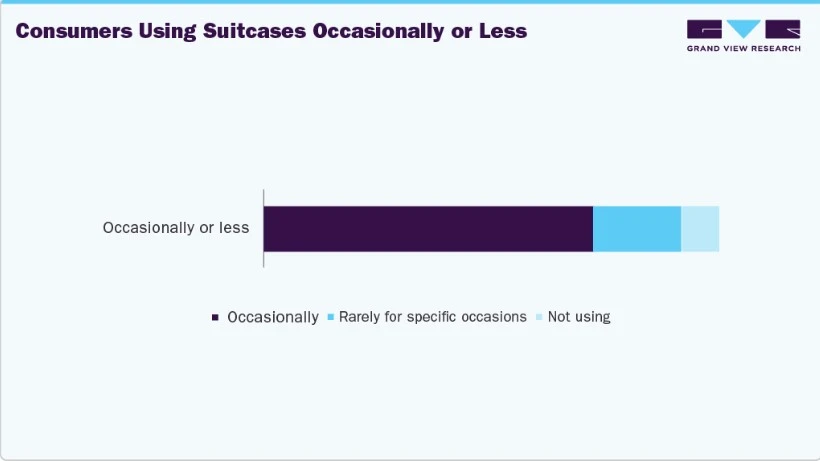 Consumers Using Suitcases Occasionally or Less

GRAND VIEW RESEARCH

Occasionally or less

Occasionally Rarely for specific occasions Not using